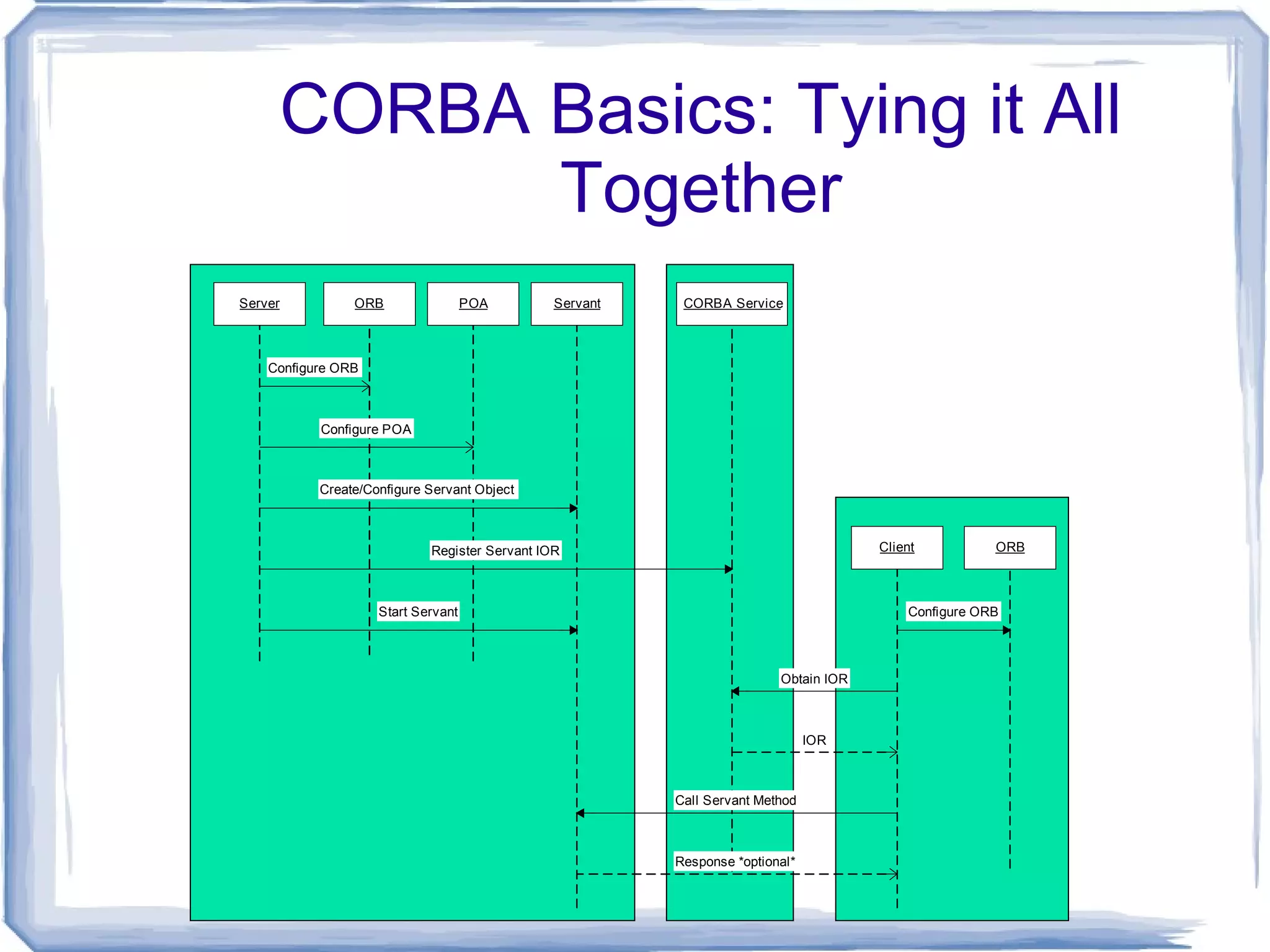 CORBA Basics: Tying it All Together

Server
ORB
POA
Servant
CORBA Service

Configure ORB
Configure POA
Create/Configure Servant Object
Register Servant IOR
Start Servant

Client
ORB

Configure ORB
Obtain IOR
IOR
Call Servant Method
Response *optional*